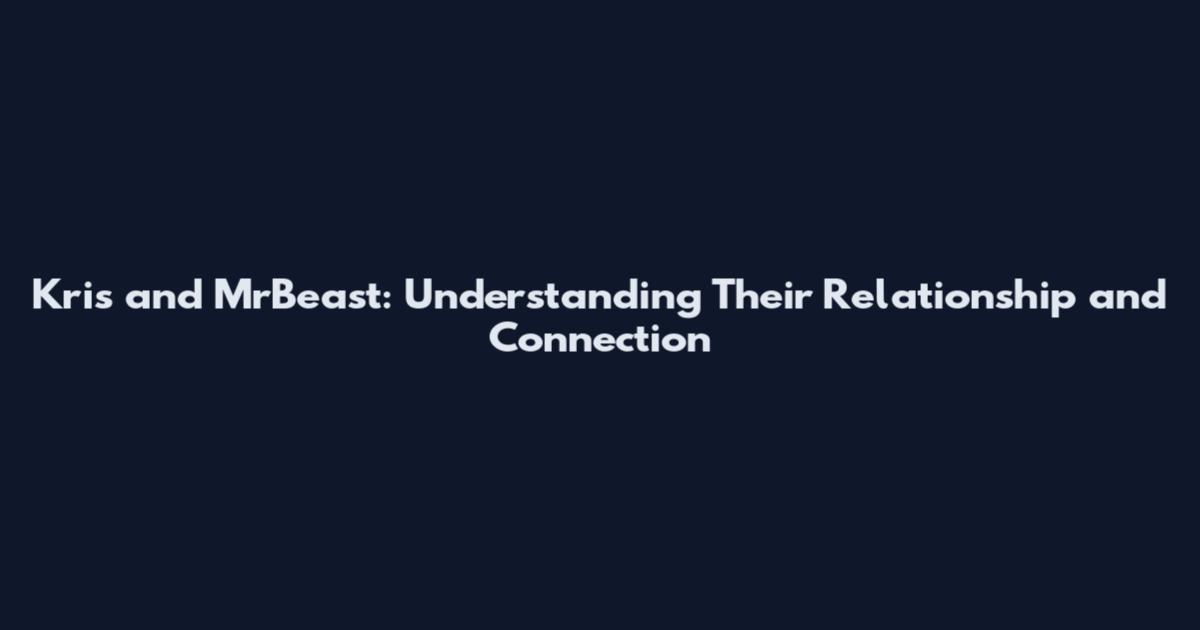 Kris and MrBeast: Understanding Their Relationship and Connection